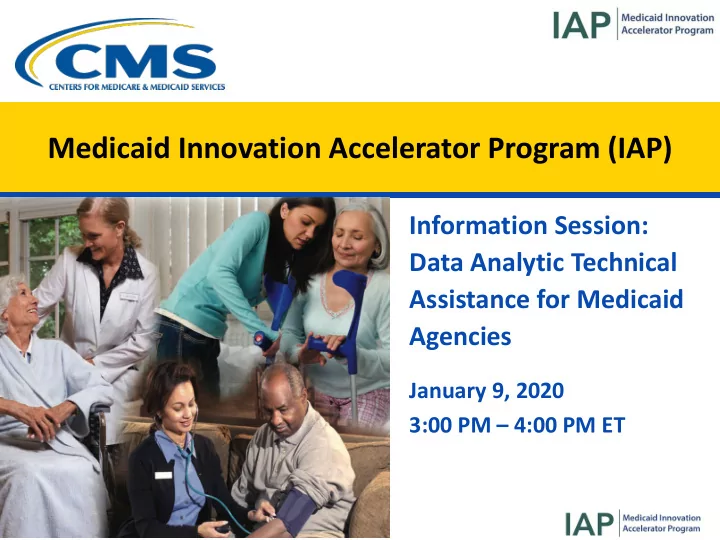 CMS
CENTERS FOR MEDICARE & MEDICAID SERVICES

IAP Medicaid Innovation Accelerator Program

Medicaid Innovation Accelerator Program (IAP)

Information Session: Data Analytic Technical Assistance for Medicaid Agencies

January 9, 2020
3:00 PM – 4:00 PM ET

IAP Medicaid Innovation Accelerator Program